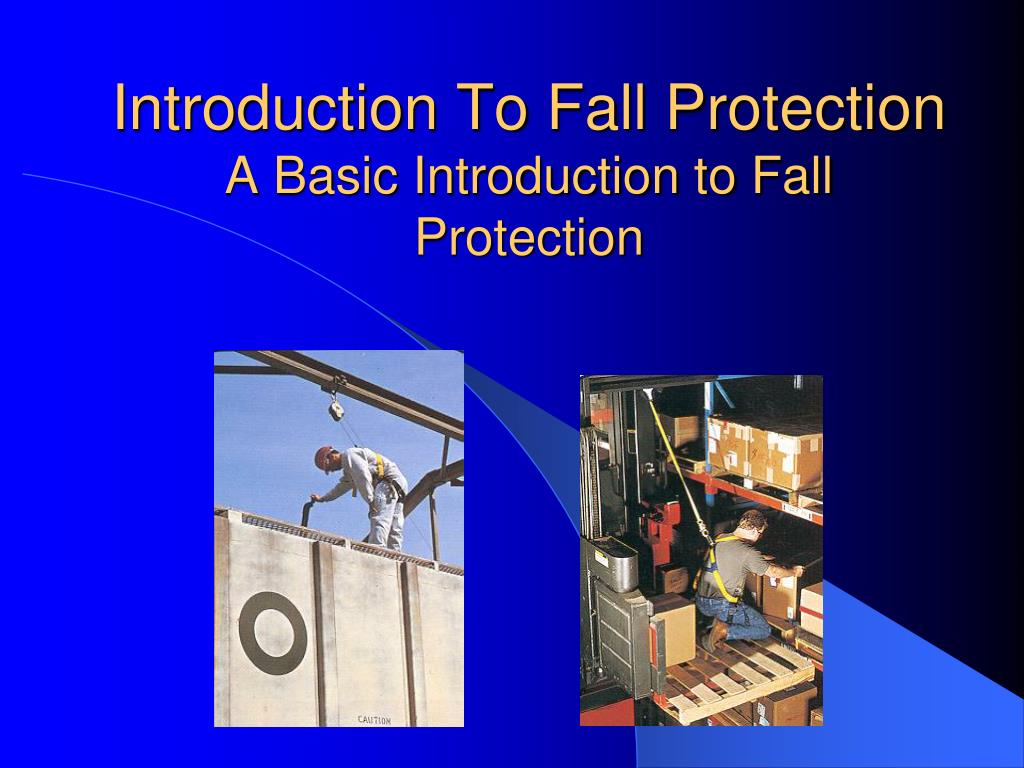 Introduction To Fall Protection
A Basic Introduction to Fall Protection

CAUTION